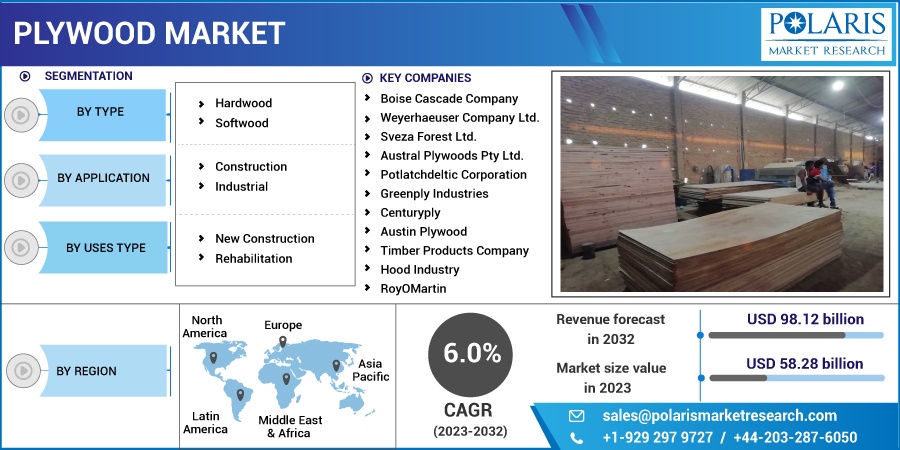 PLYWOOD MARKET

POLARIS
MARKET RESEARCH

SEGMENTATION

BY TYPE
Hardwood
Softwood

BY APPLICATION
Construction
Industrial

BY USES TYPE
New Construction
Rehabilitation

KEY COMPANIES
Boise Cascade Company
Weyerhaeuser Company Ltd.
Sveza Forest Ltd.
Austral Plywoods Pty Ltd.
Potlatchdeltic Corporation
Greenply Industries
Centuryply
Austin Plywood
Timber Products Company
Hood Industry
RoyOMartin

BY REGION

North America
Europe
Asia Pacific
Latin America
Middle East & Africa

6.0%
CAGR
(2023-2032)

Revenue forecast in 2032
USD 98.12 billion

Market size value in 2023
USD 58.28 billion

sales@polarismarketresearch.com
+1-929 297 9727 / +44-203-287-6050